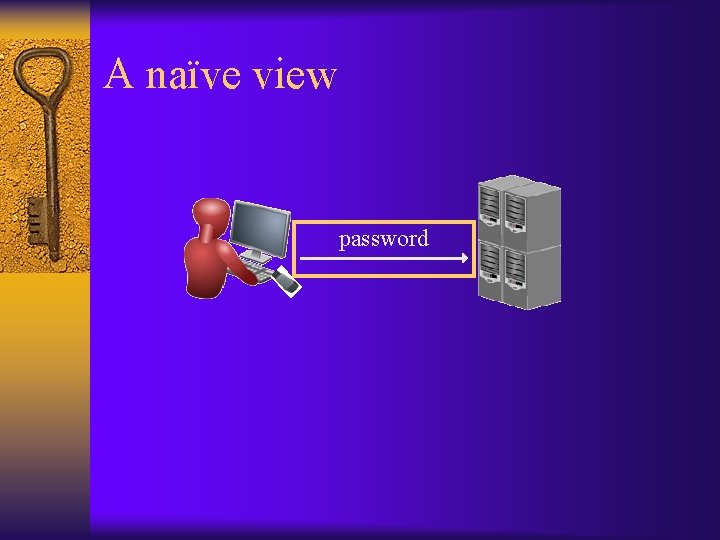 A naïve view

password